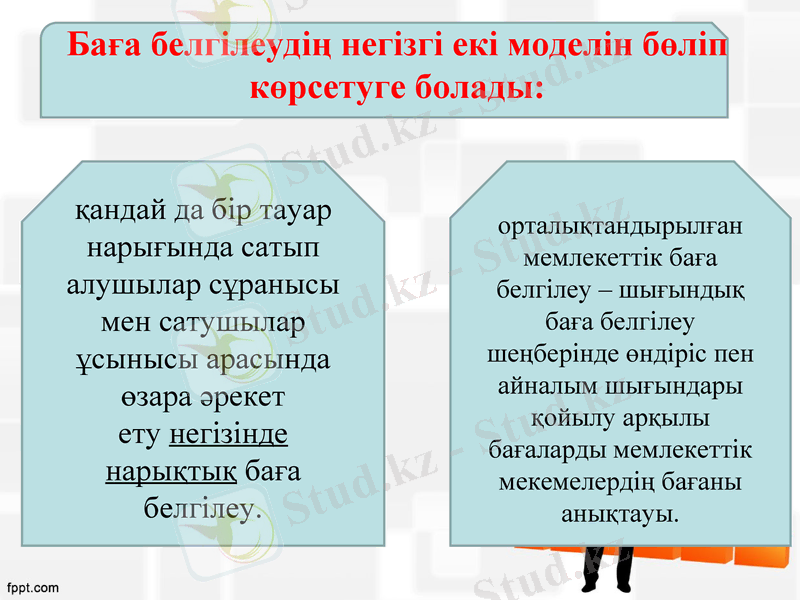 Баға белгілеудің негізгі екі моделін бөліп көрсетуге болады:

қандай да бір тауар нарығында сатып алушылар сұранысы мен сатушылар ұсынысы арасында өзара әрекет ету негізінде нарықтық баға белгілеу.

орталықтандырылған мемлекеттік баға белгілеу – шығындық баға белгілеу шеңберінде өндіріс пен айналым шығындары қойылу арқылы бағаларды мемлекеттік мекемелердің бағаны анықтауы.

Stud.kz - Stud.kz

fppt.com